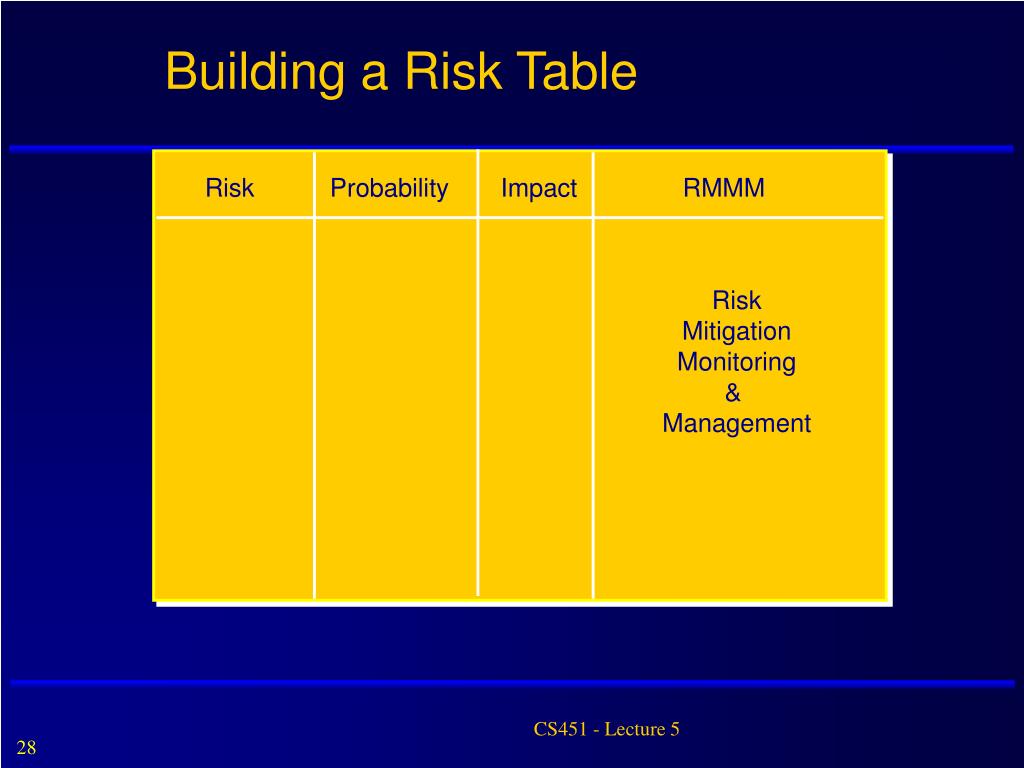 Building a Risk Table

| Risk | Probability | Impact | RMMM |
|---|---|---|---|
| | | | Risk Mitigation Monitoring & Management |

CS451 - Lecture 5

28